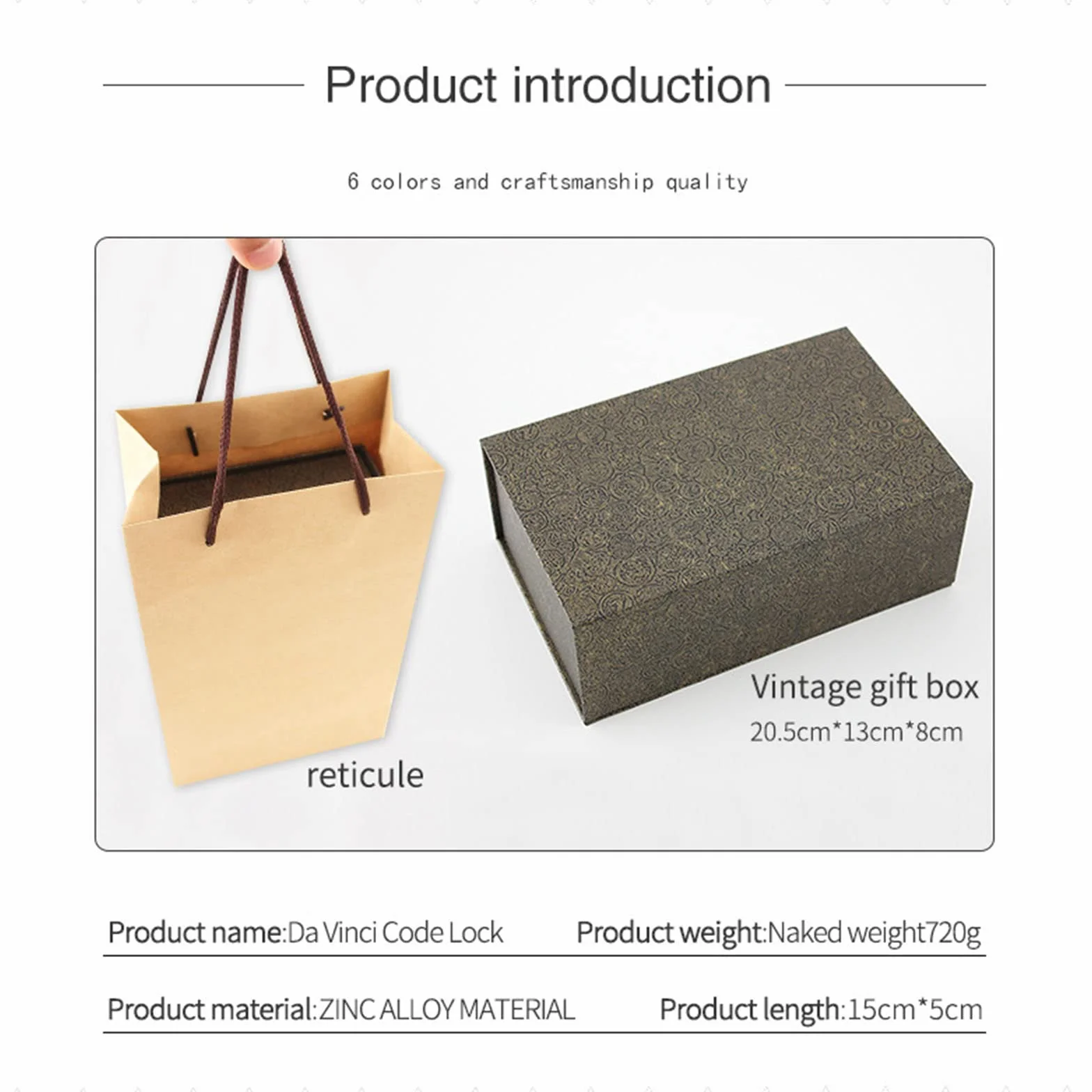 Product introduction

6 colors and craftsmanship quality

reticule

Vintage gift box
20.5cm*13cm*8cm

Product name:Da Vinci Code Lock Product weight:Naked weight720g

Product material:ZINC ALLOY MATERIAL Product length:15cm*5cm